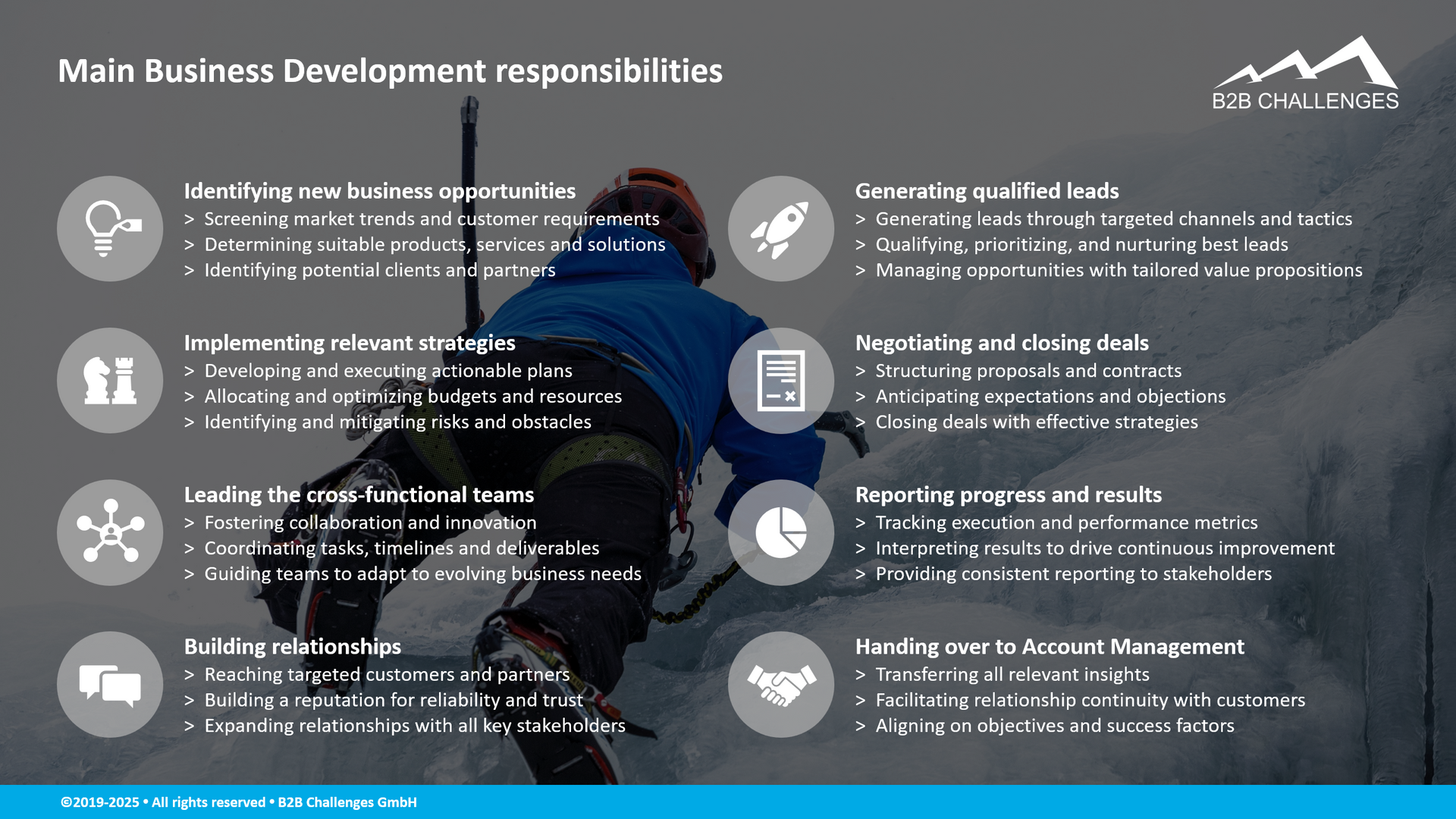 Main Business Development responsibilities

B2B CHALLENGES

Identifying new business opportunities
> Screening market trends and customer requirements
> Determining suitable products, services and solutions
> Identifying potential clients and partners

Implementing relevant strategies
> Developing and executing actionable plans
> Allocating and optimizing budgets and resources
> Identifying and mitigating risks and obstacles

Leading the cross-functional teams
> Fostering collaboration and innovation
> Coordinating tasks, timelines and deliverables
> Guiding teams to adapt to evolving business needs

Building relationships
> Reaching targeted customers and partners
> Building a reputation for reliability and trust
> Expanding relationships with all key stakeholders

Generating qualified leads
> Generating leads through targeted channels and tactics
> Qualifying, prioritizing, and nurturing best leads
> Managing opportunities with tailored value propositions

Negotiating and closing deals
> Structuring proposals and contracts
> Anticipating expectations and objections
> Closing deals with effective strategies

Reporting progress and results
> Tracking execution and performance metrics
> Interpreting results to drive continuous improvement
> Providing consistent reporting to stakeholders

Handing over to Account Management
> Transferring all relevant insights
> Facilitating relationship continuity with customers
> Aligning on objectives and success factors

©2019-2025 • All rights reserved • B2B Challenges GmbH